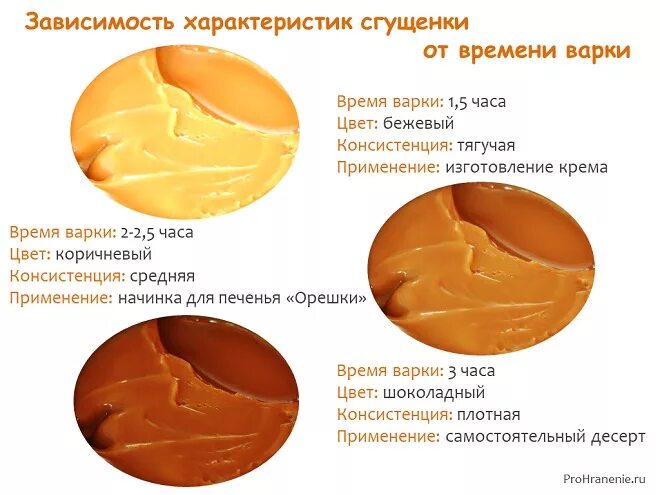 Зависимость характеристик сгущенки от времени варки

Время варки: 1,5 часа
Цвет: бежевый
Консистенция: тягучая
Применение: изготовление крема

Время варки: 2-2,5 часа
Цвет: коричневый
Консистенция: средняя
Применение: начинка для печенья «Орешки»

Время варки: 3 часа
Цвет: шоколадный
Консистенция: плотная
Применение: самостоятельный десерт

ProHranenie.ru